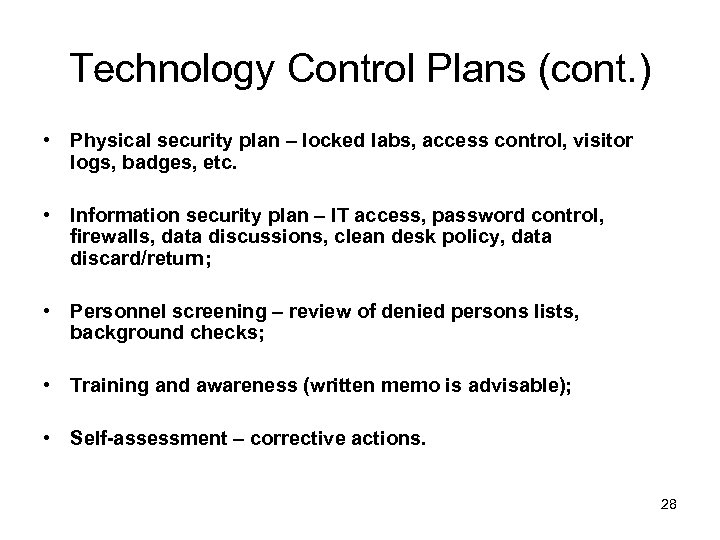 Technology Control Plans (cont.)

• Physical security plan – locked labs, access control, visitor logs, badges, etc.

• Information security plan – IT access, password control, firewalls, data discussions, clean desk policy, data discard/return;

• Personnel screening – review of denied persons lists, background checks;

• Training and awareness (written memo is advisable);

• Self-assessment – corrective actions.

28